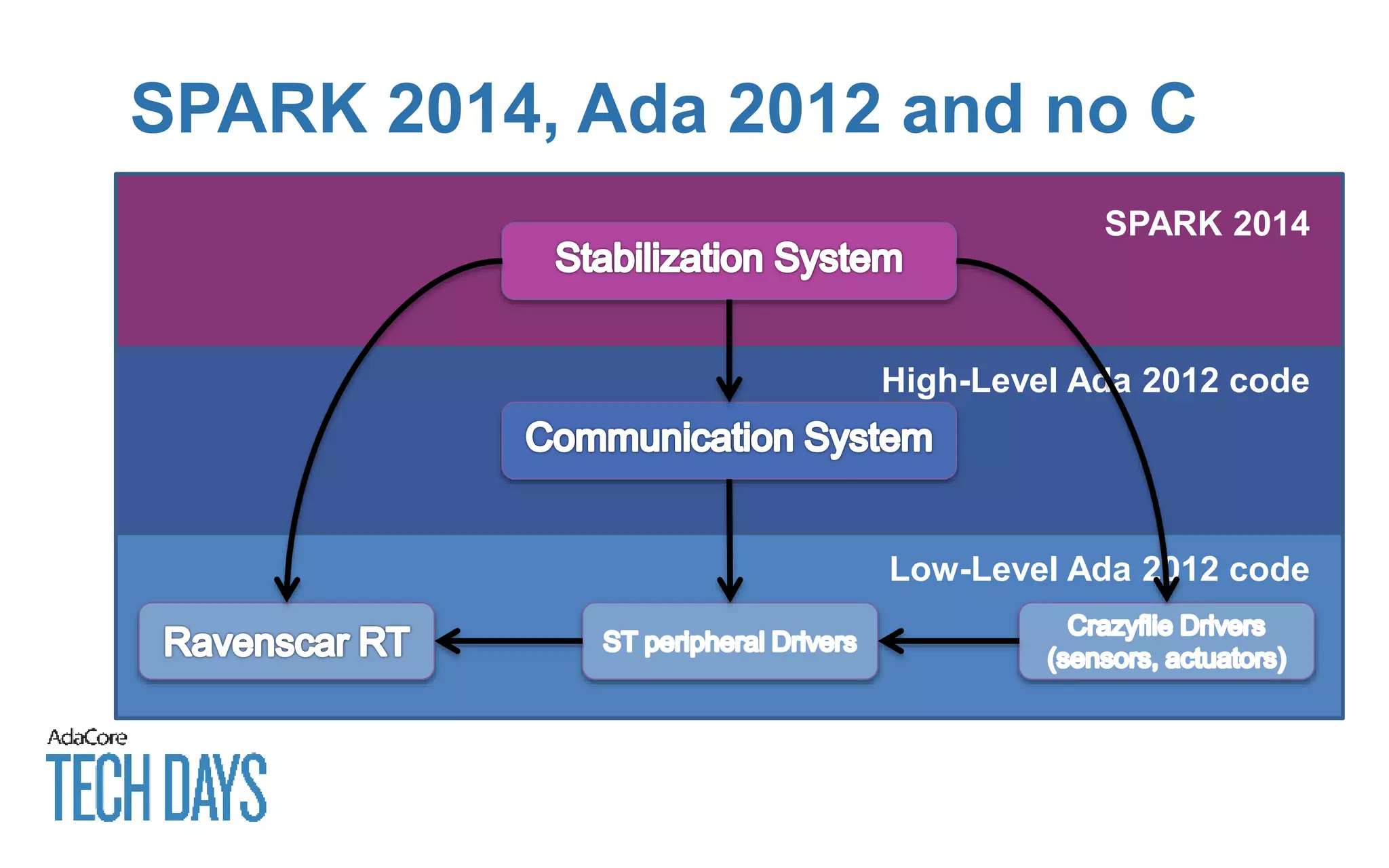 SPARK 2014, Ada 2012 and no C

SPARK 2014

Stabilization System

High-Level Ada 2012 code

Communication System

Low-Level Ada 2012 code

Ravenscar RT

ST peripheral Drivers

Crazyflie Drivers (sensors, actuators)

AdaCore
TECH DAYS